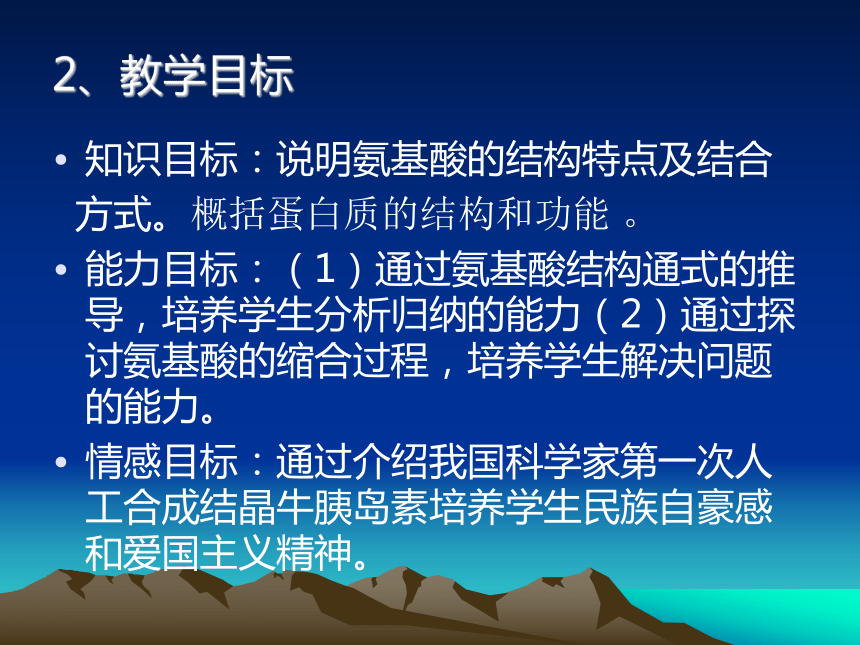 2、教学目标

• 知识目标：说明氨基酸的结构特点及结合方式。概括蛋白质的结构和功能 。

• 能力目标：（1）通过氨基酸结构通式的推导，培养学生分析归纳的能力（2）通过探讨氨基酸的缩合过程，培养学生解决问题的能力。

• 情感目标：通过介绍我国科学家第一次人工合成结晶牛胰岛素培养学生民族自豪感和爱国主义精神。